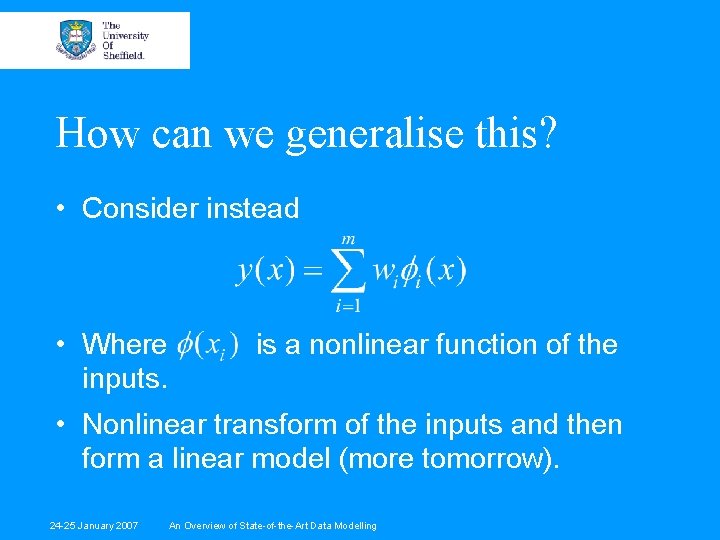 The University Of Sheffield.

How can we generalise this?

• Consider instead

$y(x) = \sum_{i=1}^{m} w_i \phi_i(x)$

• Where $\phi(x_i)$ is a nonlinear function of the inputs.

• Nonlinear transform of the inputs and then form a linear model (more tomorrow).

24-25 January 2007 An Overview of State-of-the-Art Data Modelling